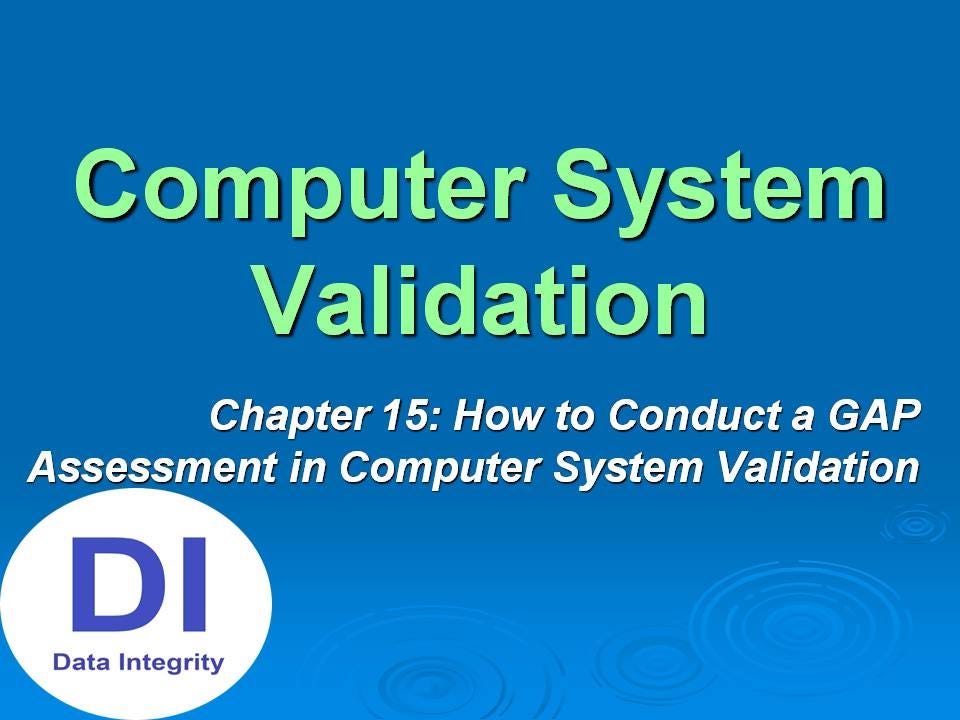 Computer System Validation

Chapter 15: How to Conduct a GAP Assessment in Computer System Validation

DI
Data Integrity